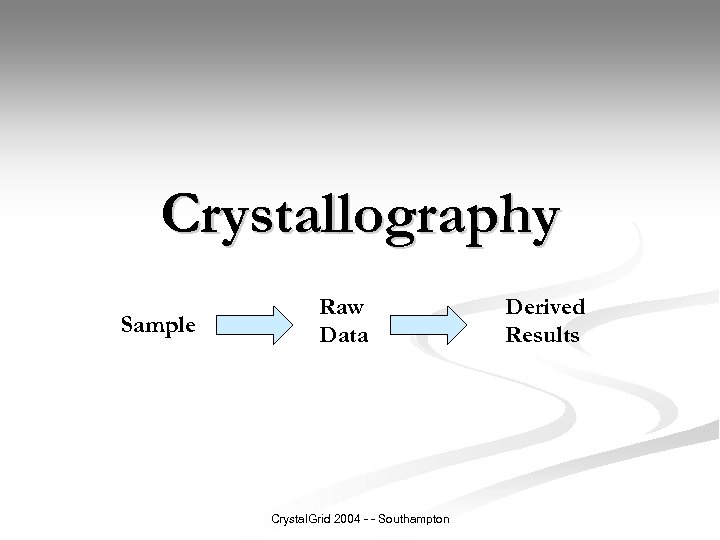 Crystallography

Sample

Raw Data

Derived Results

CrystalGrid 2004 - - Southampton